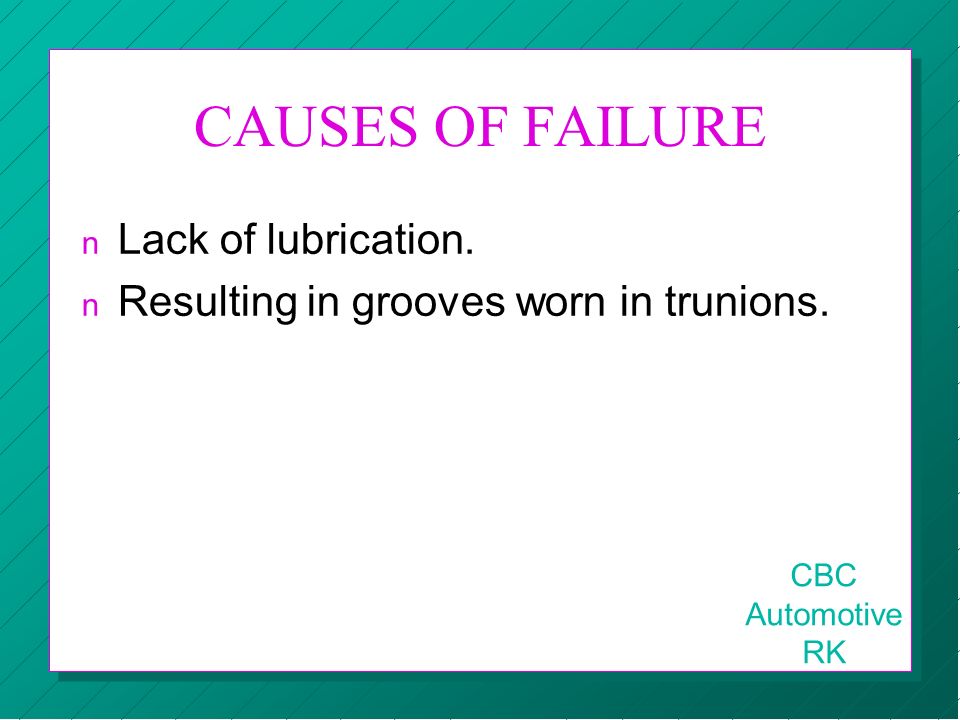 CAUSES OF FAILURE

n Lack of lubrication.

n Resulting in grooves worn in trunions.

CBC
Automotive
RK